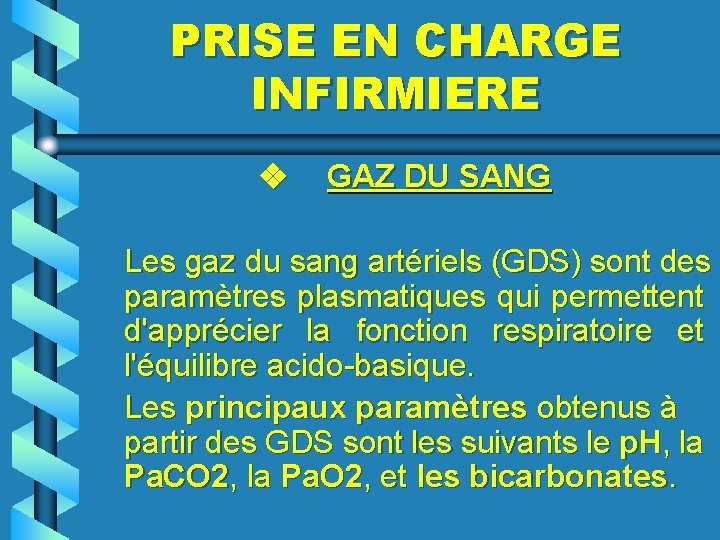 PRISE EN CHARGE INFIRMIERE

❖ GAZ DU SANG

Les gaz du sang artériels (GDS) sont des paramètres plasmatiques qui permettent d'apprécier la fonction respiratoire et l'équilibre acido-basique.

Les principaux paramètres obtenus à partir des GDS sont les suivants le pH, la PaCO2, la PaO2, et les bicarbonates.